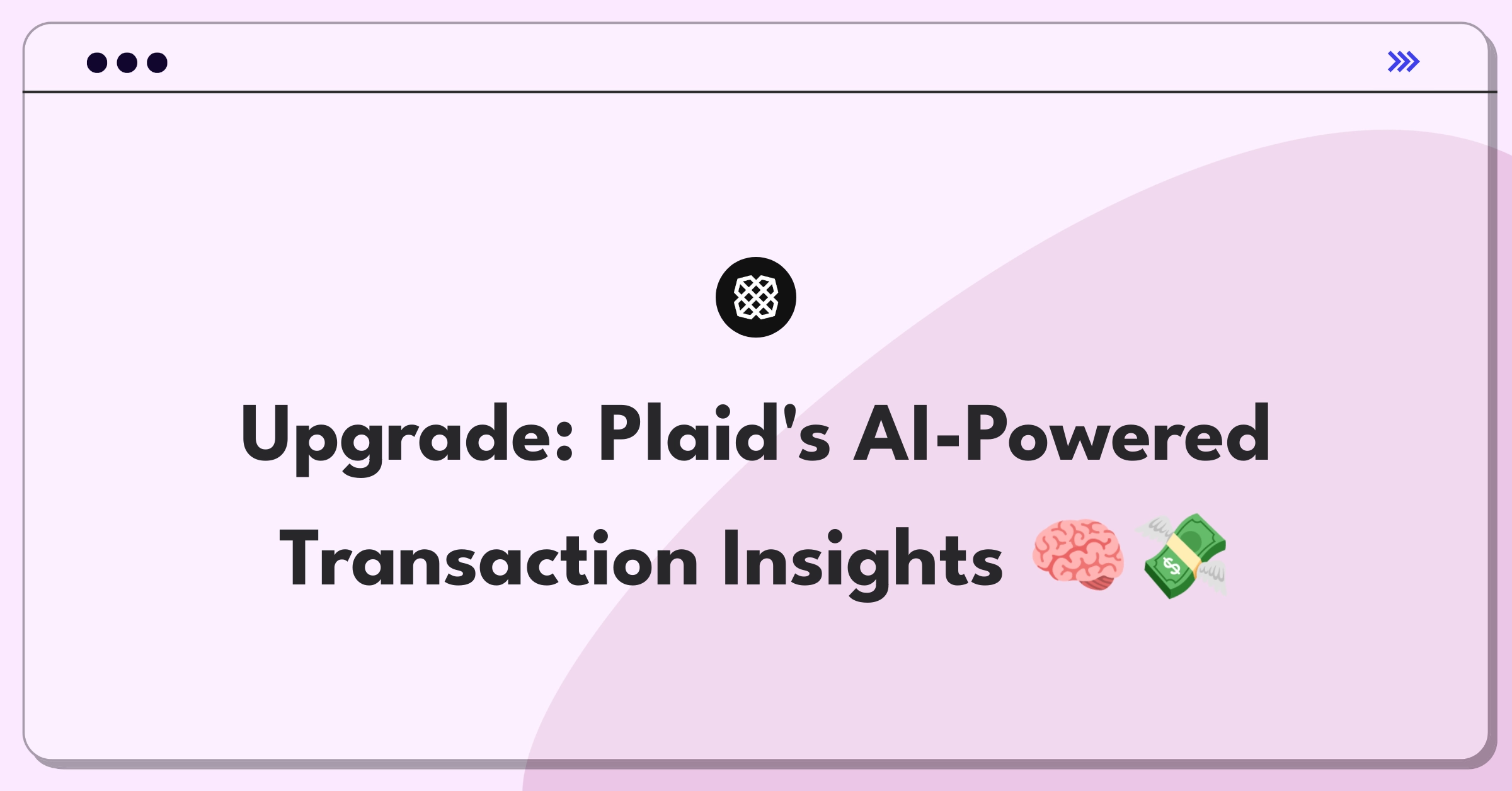 Upgrade: Plaid's AI-Powered Transaction Insights 🧠 💸